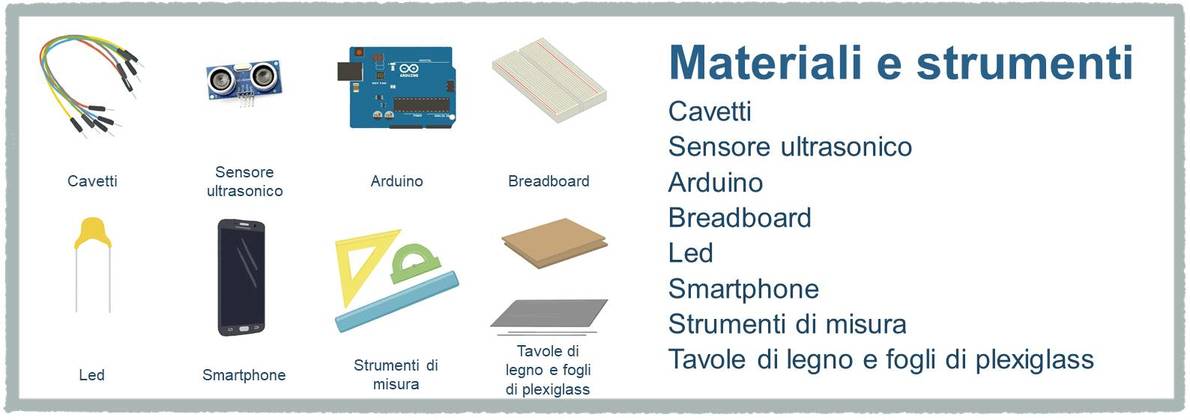 Cavetti

Sensore ultrasonico

Arduino

Breadboard

Led

Smartphone

Strumenti di misura

Tavole di legno e fogli di plexiglass

Materiali e strumenti

Cavetti
Sensore ultrasonico
Arduino
Breadboard
Led
Smartphone
Strumenti di misura
Tavole di legno e fogli di plexiglass